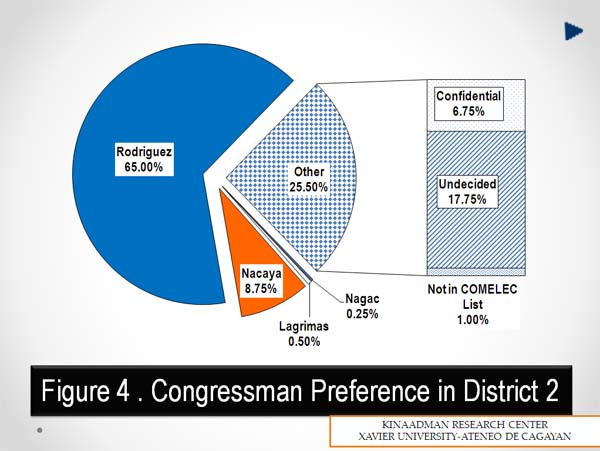 Rodriguez
65.00%

Other
25.50%

Nacaya
8.75%

Lagrimas
0.50%

Nagac
0.25%

Confidential
6.75%

Undecided
17.75%

Not in COMELEC List
1.00%

Figure 4 . Congressman Preference in District 2

KINAADMAN RESEARCH CENTER
XAVIER UNIVERSITY-ATENEO DE CAGAYAN